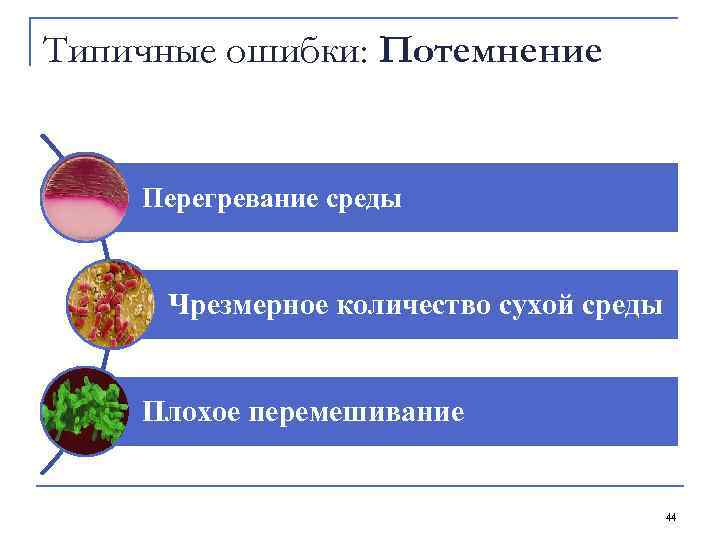 Типичные ошибки: Потемнение

Перегревание среды

Чрезмерное количество сухой среды

Плохое перемешивание

44